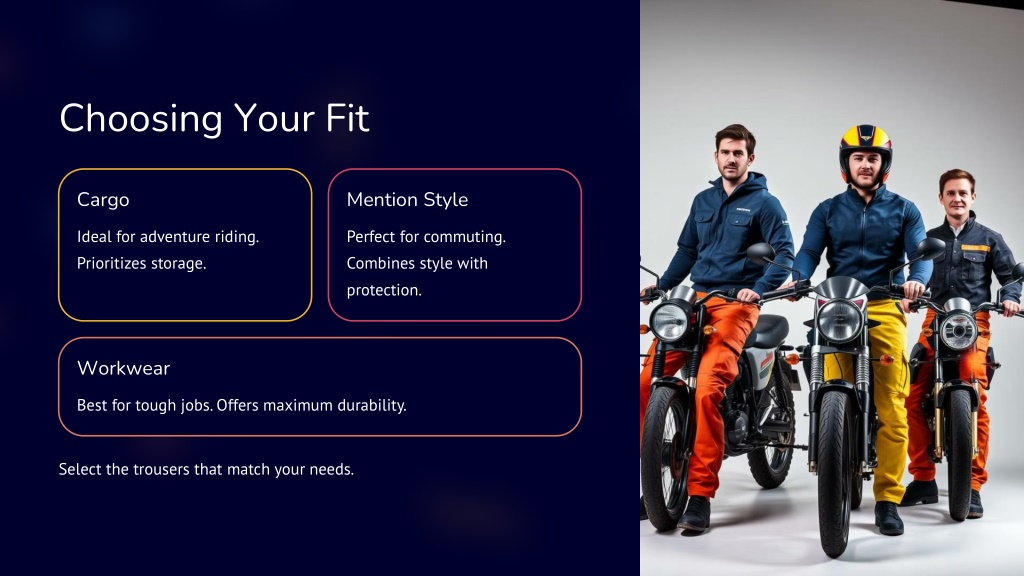 Choosing Your Fit

Cargo

Ideal for adventure riding. Prioritizes storage.

Mention Style

Perfect for commuting. Combines style with protection.

Workwear

Best for tough jobs. Offers maximum durability.

Select the trousers that match your needs.